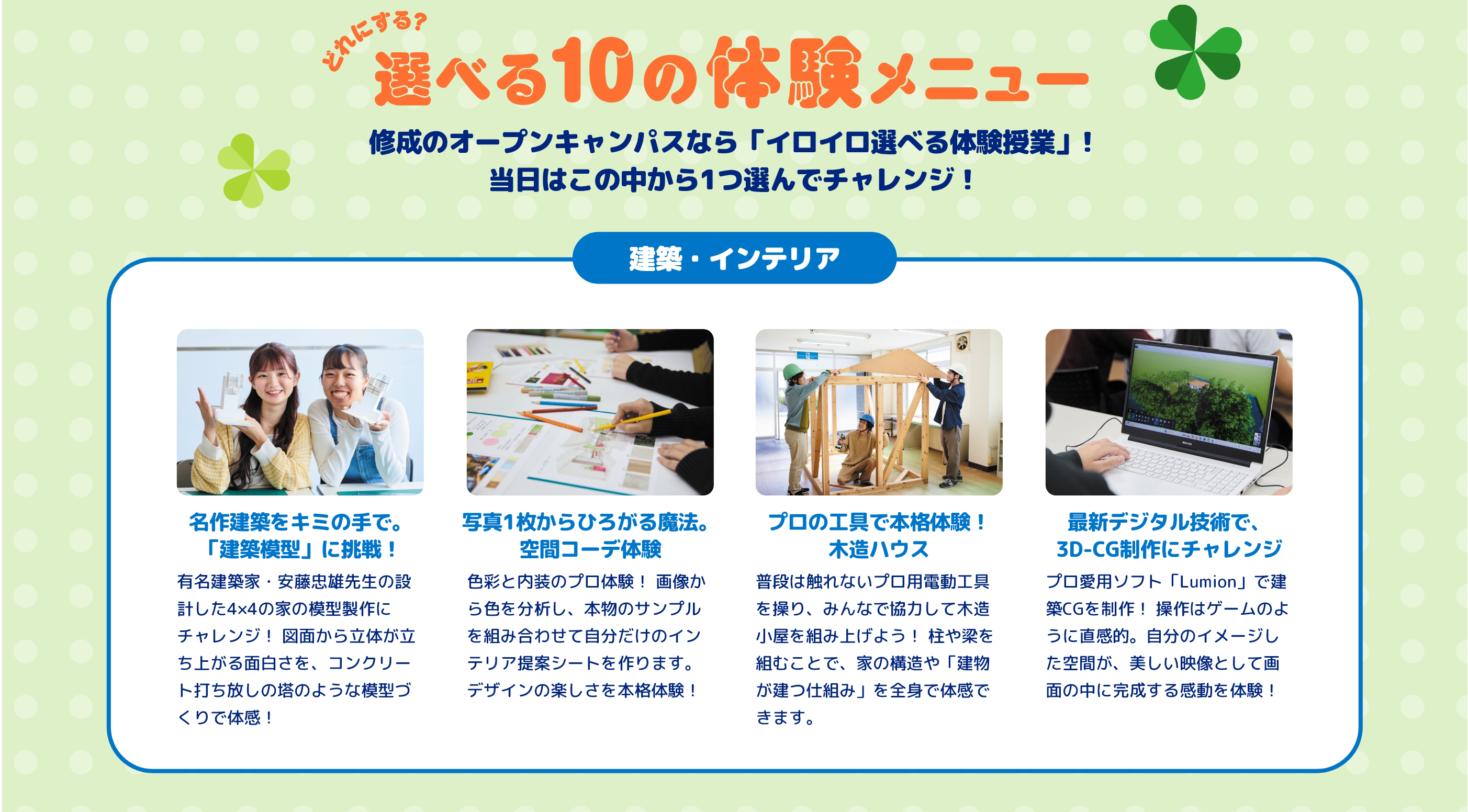 どれにする?
選べる10の体験メニュー

修成のオープンキャンパスなら「イロイロ選べる体験授業」！
当日はこの中から1つ選んでチャレンジ！

建築・インテリア

名作建築をキミの手で。
「建築模型」に挑戦！

有名建築家・安藤忠雄先生の設計した4×4の家の模型製作にチャレンジ！ 図面から立体が立ち上がる面白さを、コンクリート打ち放しの塔のような模型づくりで体感！

写真1枚からひろがる魔法。
空間コーデ体験

色彩と内装のプロ体験！ 画像から色を分析し、本物のサンプルを組み合わせて自分だけのインテリア提案シートを作ります。デザインの楽しさを本格体験！

プロの工具で本格体験！
木造ハウス

普段は触れないプロ用電動工具を操り、みんなで協力して木造小屋を組み上げよう！ 柱や梁を組むことで、家の構造や「建物が建つ仕組み」を全身で体感できます。

最新デジタル技術で、
3D-CG制作にチャレンジ

プロ愛用ソフト「Lumion」で建築CGを制作！ 操作はゲームのように直感的。自分のイメージした空間が、美しい映像として画面の中に完成する感動を体験！